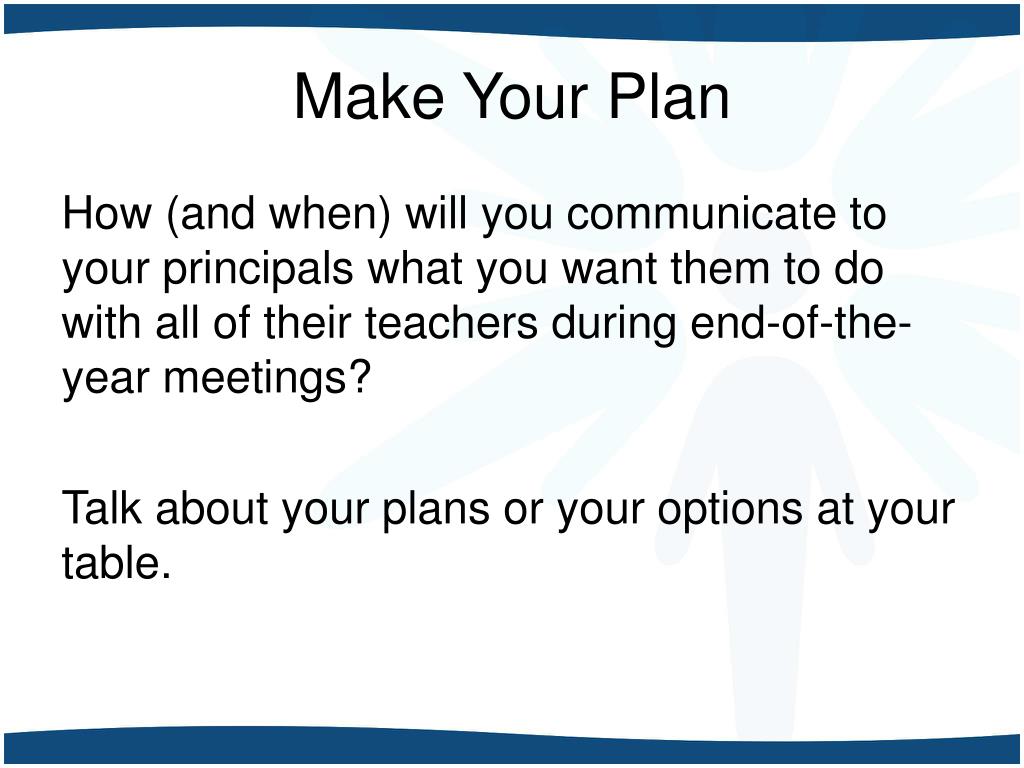 Make Your Plan

How (and when) will you communicate to your principals what you want them to do with all of their teachers during end-of-the-year meetings?

Talk about your plans or your options at your table.